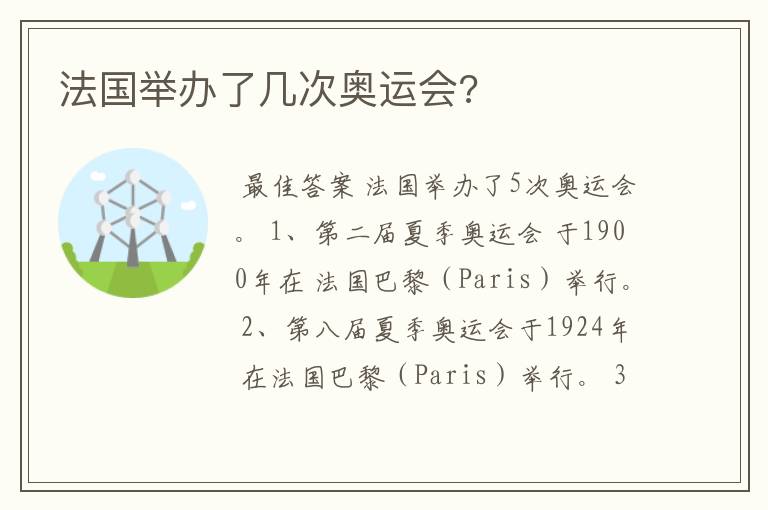 法国举办了几次奥运会?

最佳答案 法国举办了5次奥运会。 1、第二届夏季奥运会 于1900年在 法国巴黎（Paris）举行。 2、第八届夏季奥运会于1924年在法国巴黎（Paris）举行。 3